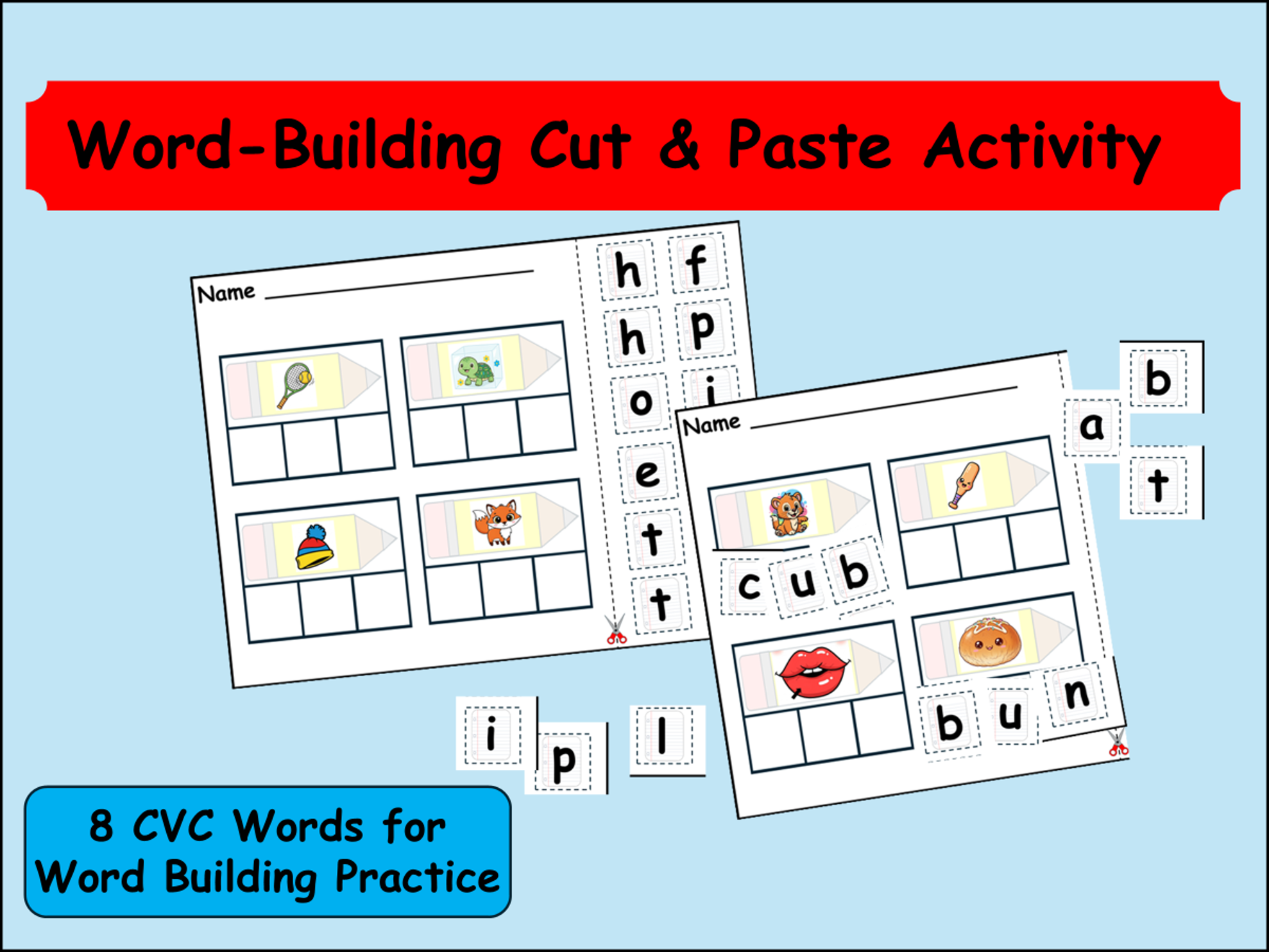 Word-Building Cut & Paste Activity

Name

h f
h p
o i
e
t
t

Name

b
a
t

c u b

b u n

i p l

8 CVC Words for Word Building Practice